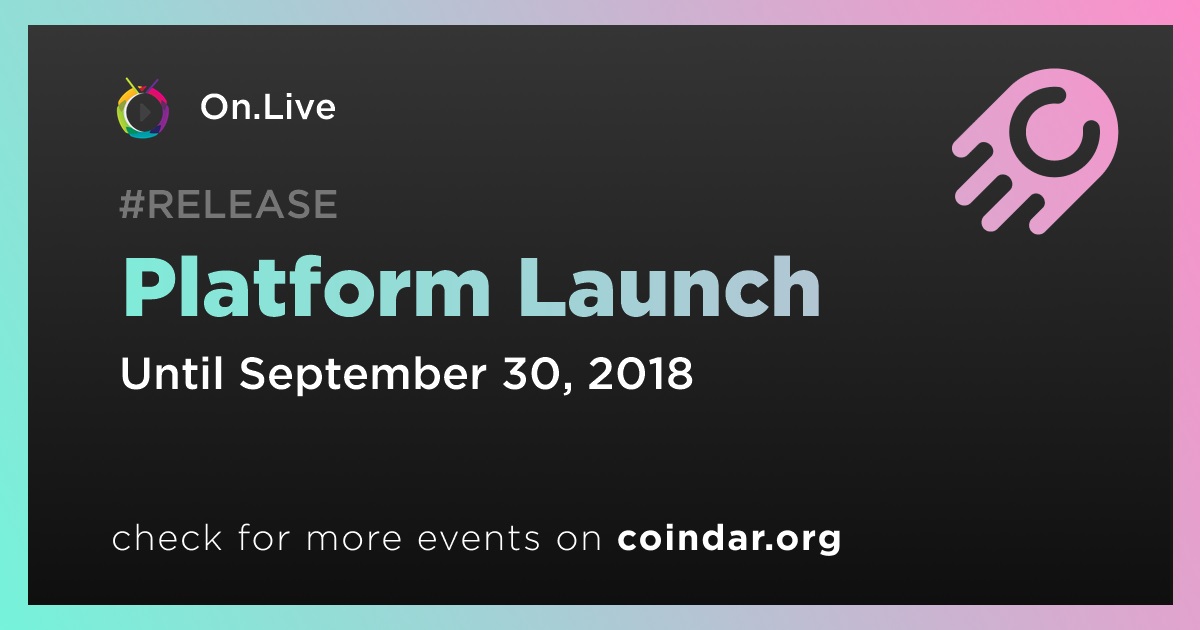 On.Live

#RELEASE

Platform Launch

Until September 30, 2018

check for more events on coindar.org